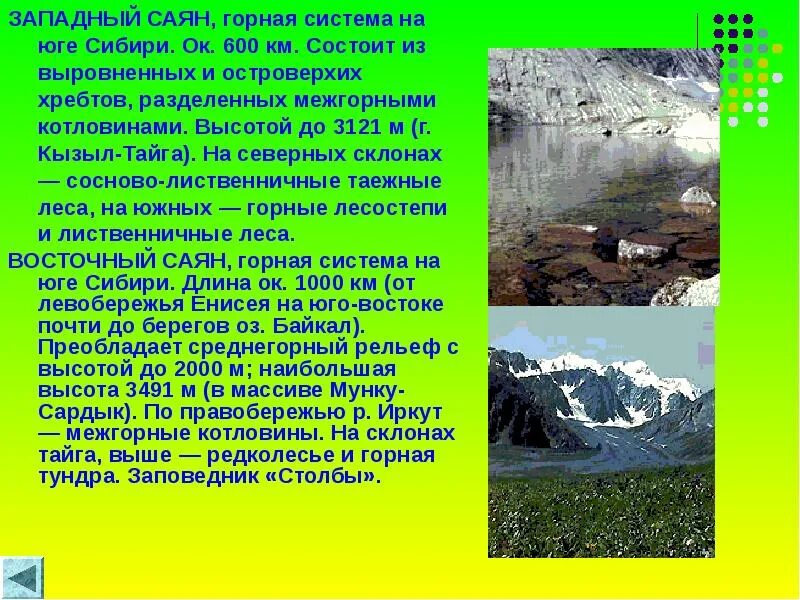 ЗАПАДНЫЙ САЯН, горная система на юге Сибири. Ок. 600 км. Состоит из выровненных и островерхих хребтов, разделенных межгорными котловинами. Высотой до 3121 м (г. Кызыл-Тайга). На северных склонах — сосново-лиственничные таежные леса, на южных — горные лесостепи и лиственничные леса.

ВОСТОЧНЫЙ САЯН, горная система на юге Сибири. Длина ок. 1000 км (от левобережья Енисея на юго-востоке почти до берегов оз. Байкал). Преобладает среднегорный рельеф с высотой до 2000 м; наибольшая высота 3491 м (в массиве Мунку-Сардык). По правобережью р. Иркут — межгорные котловины. На склонах тайга, выше — редколесье и горная тундра. Заповедник «Столбы».